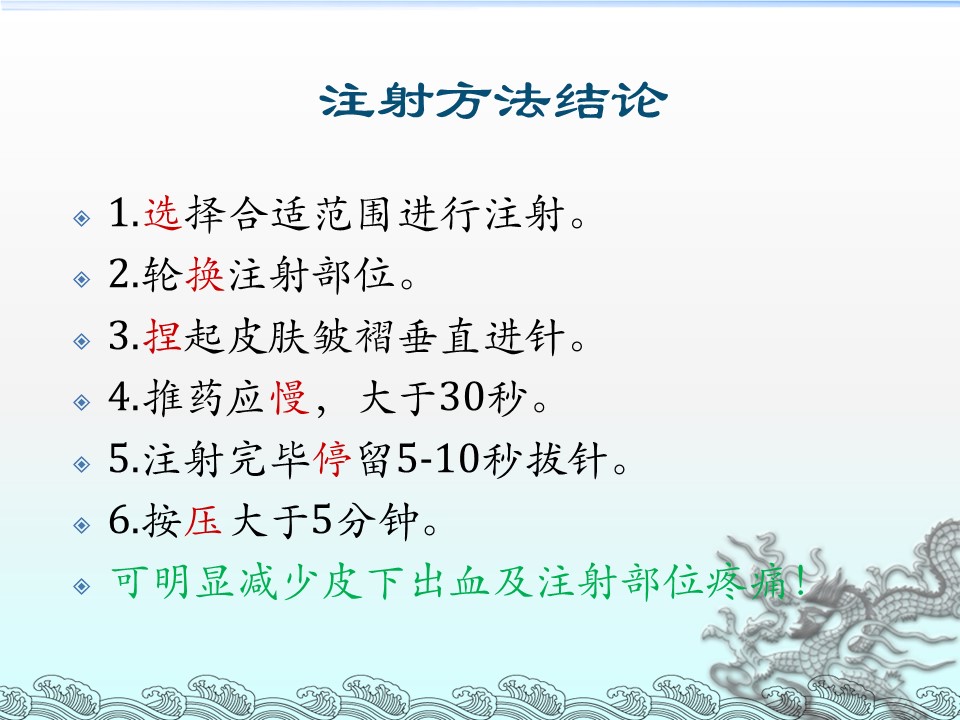 注射方法结论

1.选择合适范围进行注射。
2.轮换注射部位。
3.捏起皮肤皱褶垂直进针。
4.推药应慢，大于30秒。
5.注射完毕停留5-10秒拔针。
6.按压大于5分钟。
可明显减少皮下出血及注射部位疼痛！